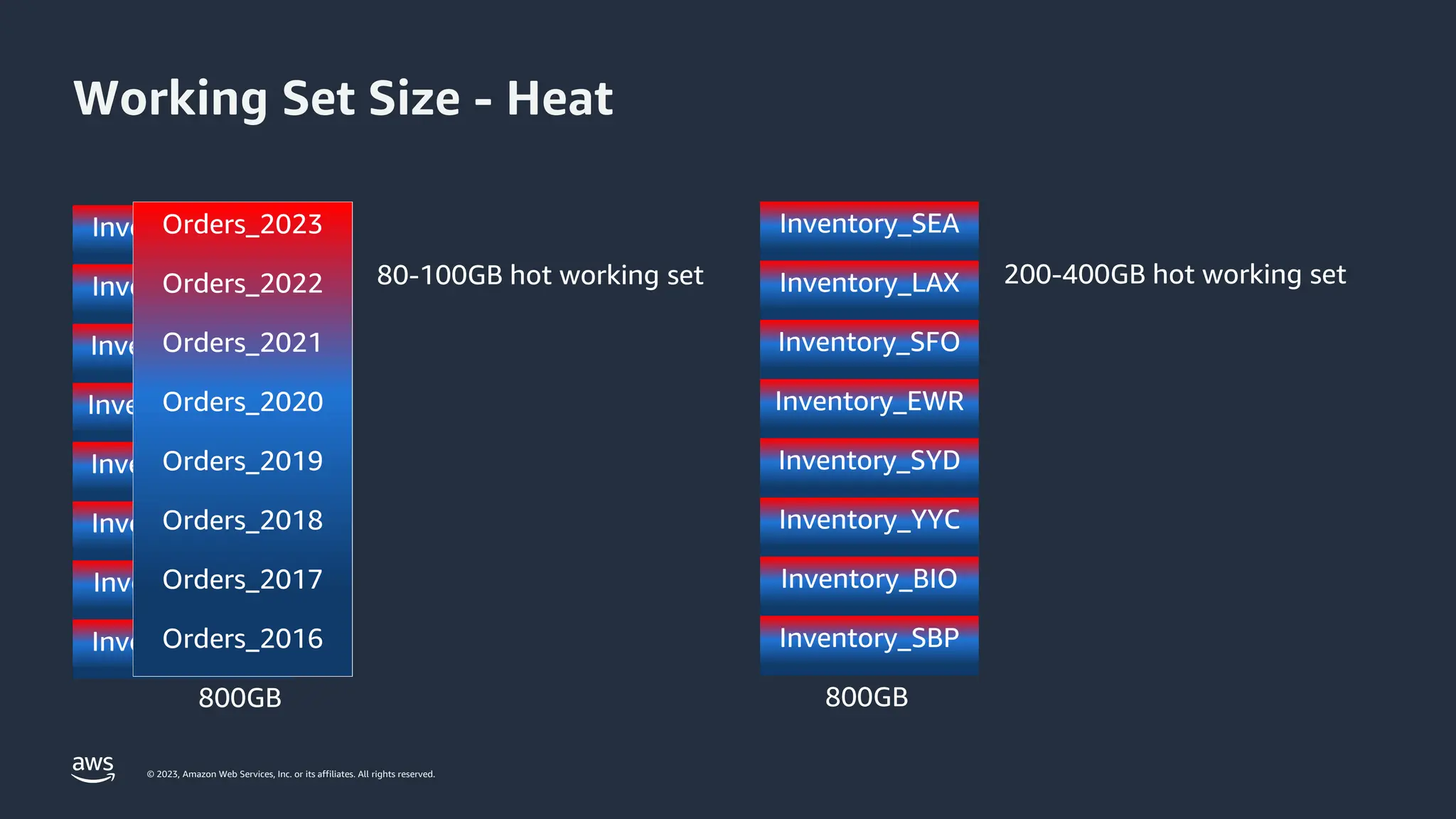 Working Set Size - Heat

Inv
Inv
Inv
Inve
Inv
Inv
Inv
Inv

Orders_2023
Orders_2022
Orders_2021
Orders_2020
Orders_2019
Orders_2018
Orders_2017
Orders_2016

800GB

80-100GB hot working set

Inventory_SEA
Inventory_LAX
Inventory_SFO
Inventory_EWR
Inventory_SYD
Inventory_YYC
Inventory_BIO
Inventory_SBP

800GB

200-400GB hot working set

aws

© 2023, Amazon Web Services, Inc. or its affiliates. All rights reserved.